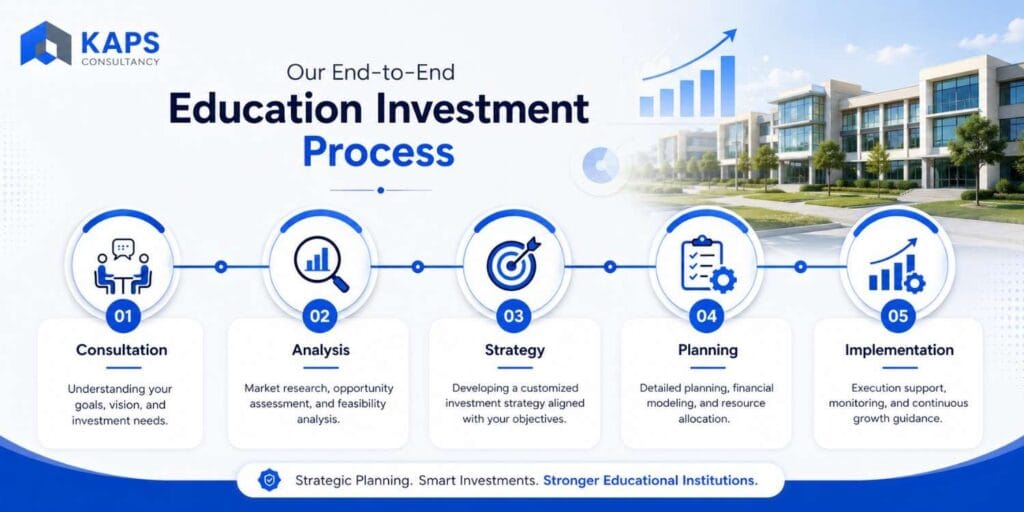 KAPS
CONSULTANCY

Our End-to-End
Education Investment Process

01
Consultation
Understanding your goals, vision, and investment needs.

02
Analysis
Market research, opportunity assessment, and feasibility analysis.

03
Strategy
Developing a customized investment strategy aligned with your objectives.

04
Planning
Detailed planning, financial modeling, and resource allocation.

05
Implementation
Execution support, monitoring, and continuous growth guidance.

Strategic Planning. Smart Investments. Stronger Educational Institutions.